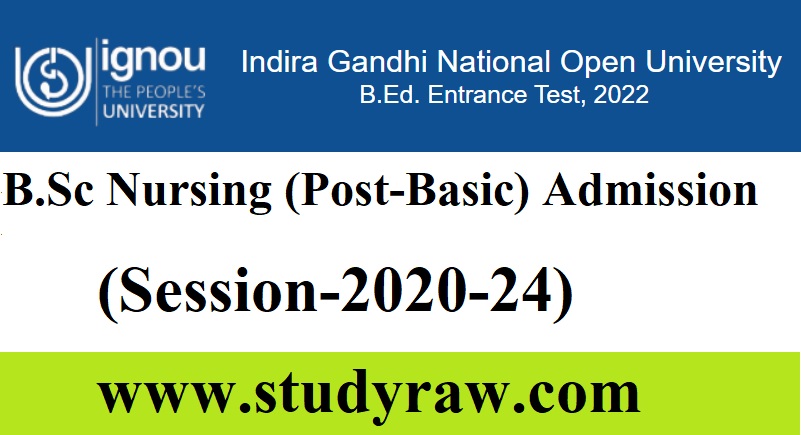 ignou
THE PEOPLE'S UNIVERSITY

Indira Gandhi National Open University
B.Ed. Entrance Test, 2022

B.Sc Nursing (Post-Basic) Admission

(Session-2020-24)

www.studyraw.com